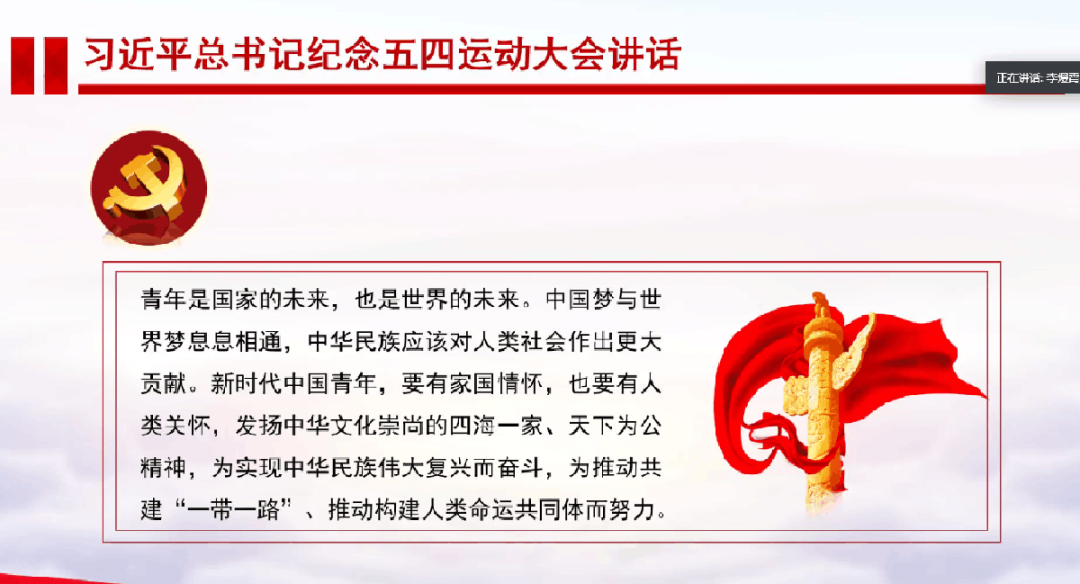 习近平总书记纪念五四运动大会讲话

正在讲话: 李媛霞

青年是国家的未来，也是世界的未来。中国梦与世界梦息息相通，中华民族应该对人类社会作出更大贡献。新时代中国青年，要有家国情怀，也要有人类关怀，发扬中华文化崇尚的四海一家、天下为公精神，为实现中华民族伟大复兴而奋斗，为推动共建“一带一路”、推动构建人类命运共同体而努力。